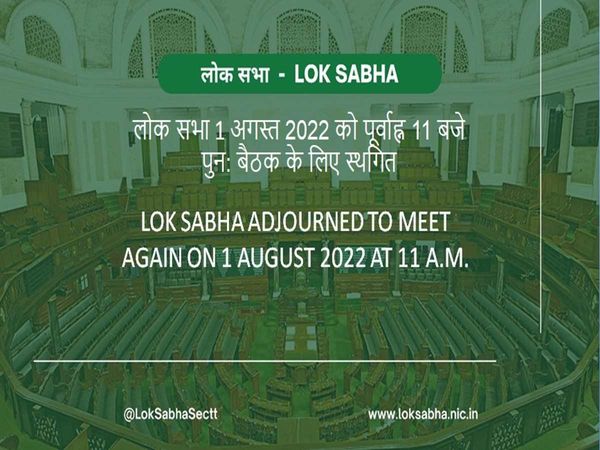 लोक सभा - LOK SABHA

लोक सभा 1 अगस्त 2022 को पूर्वाह्न 11 बजे पुन: बैठक के लिए स्थगित

LOK SABHA ADJOURNED TO MEET AGAIN ON 1 AUGUST 2022 AT 11 A.M.

@LokSabhaSectt

www.loksabha.nic.in